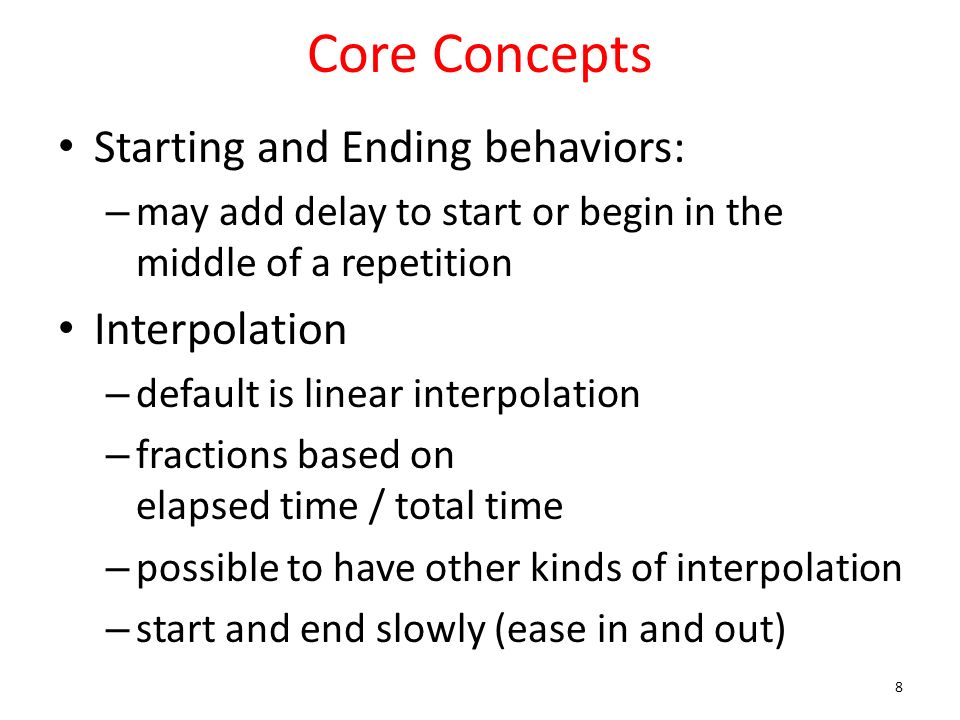 Core Concepts

• Starting and Ending behaviors:
– may add delay to start or begin in the middle of a repetition

• Interpolation
– default is linear interpolation
– fractions based on elapsed time / total time
– possible to have other kinds of interpolation
– start and end slowly (ease in and out)

8